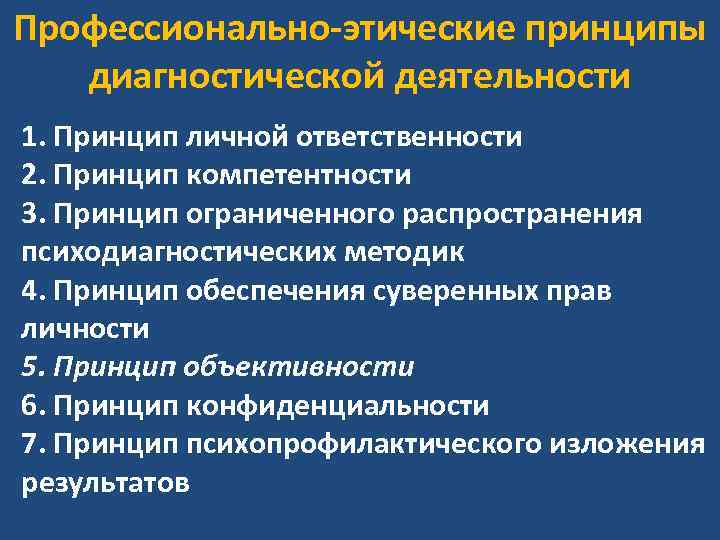 Профессионально-этические принципы диагностической деятельности

1. Принцип личной ответственности
2. Принцип компетентности
3. Принцип ограниченного распространения психодиагностических методик
4. Принцип обеспечения суверенных прав личности
5. Принцип объективности
6. Принцип конфиденциальности
7. Принцип психопрофилактического изложения результатов